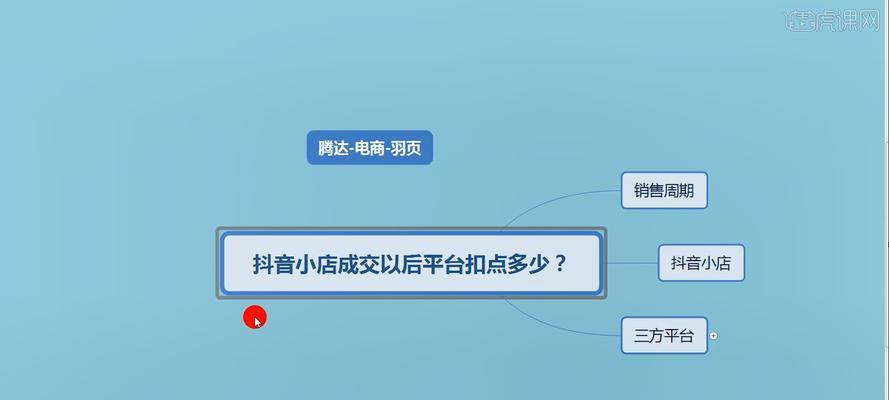 虎课网

腾达-电商-羽页

抖音小店成交以后平台扣点多少？

销售周期

抖音小店

三方平台